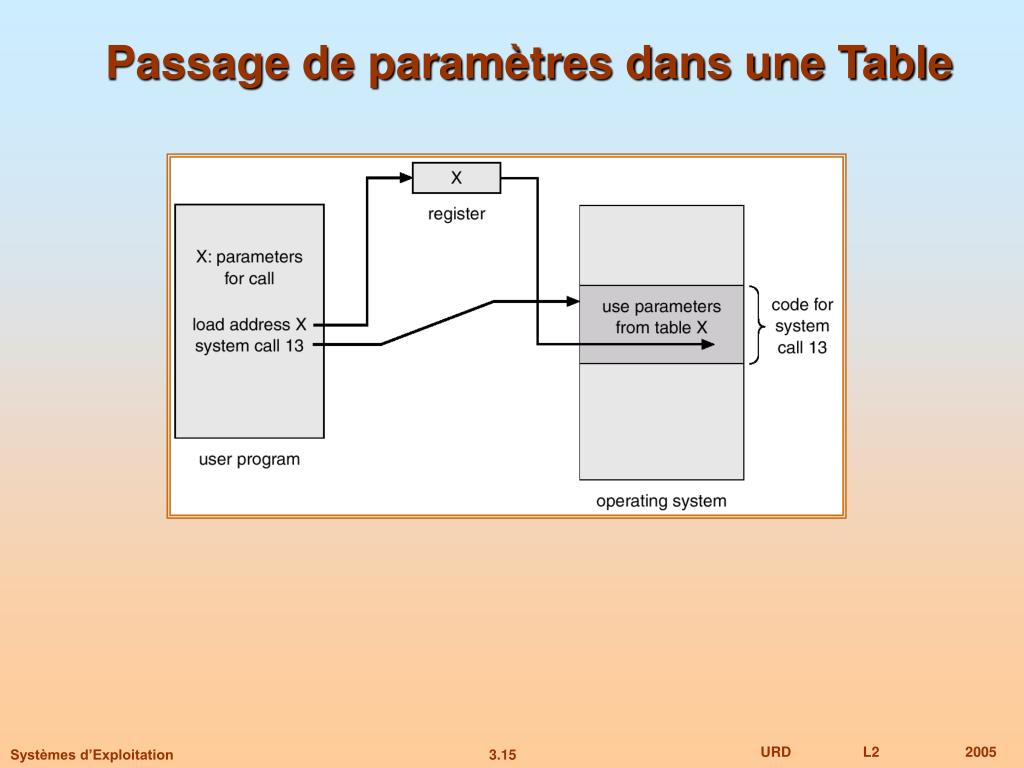 Passage de paramètres dans une Table

X

register

X: parameters for call

load address X
system call 13

user program

use parameters from table X

code for system call 13

operating system

Systèmes d'Exploitation    3.15    URD    L2    2005